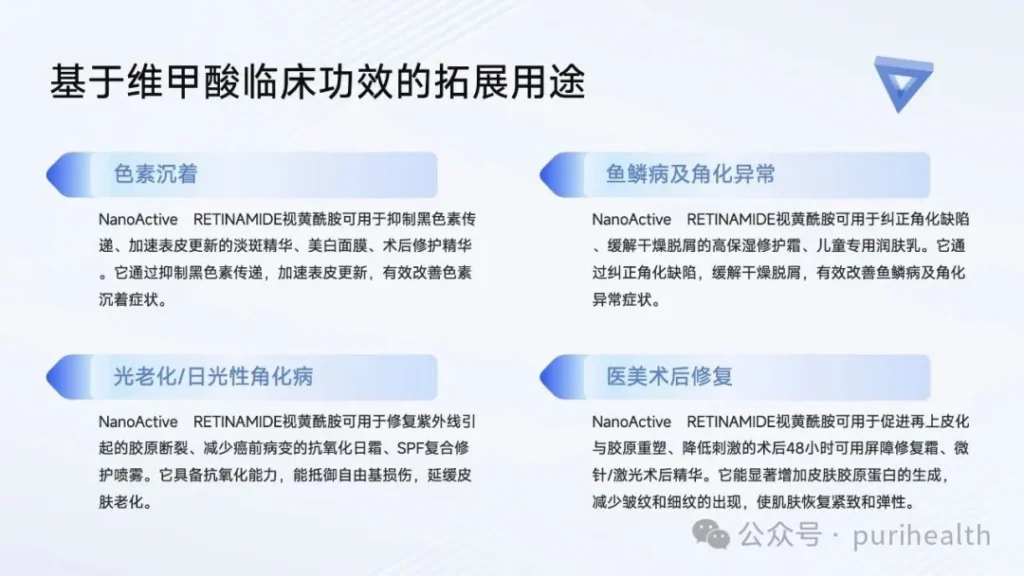 基于维甲酸临床功效的拓展用途

色素沉着

NanoActive RETINAMIDE视黄酰胺可用于抑制黑色素传递、加速表皮更新的淡斑精华、美白面膜、术后修护精华。它通过抑制黑色素传递，加速表皮更新，有效改善色素沉着症状。

光老化/日光性角化病

NanoActive RETINAMIDE视黄酰胺可用于修复紫外线引起的胶原断裂、减少癌前病变的抗氧化日霜、SPF复合修护喷雾。它具备抗氧化能力，能抵御自由基损伤，延缓皮肤老化。

鱼鳞病及角化异常

NanoActive RETINAMIDE视黄酰胺可用于纠正角化缺陷、缓解干燥脱屑的高保湿修护霜、儿童专用润肤乳。它通过纠正角化缺陷，缓解干燥脱屑，有效改善鱼鳞病及角化异常症状。

医美术后修复

NanoActive RETINAMIDE视黄酰胺可用于促进再上皮化与胶原重塑、降低刺激的术后48小时可用屏障修复霜、微针/激光术后精华。它能显著增加皮肤胶原蛋白的生成，减少皱纹和细纹的出现，使肌肤恢复紧致和弹性。

公众号 · purihealth